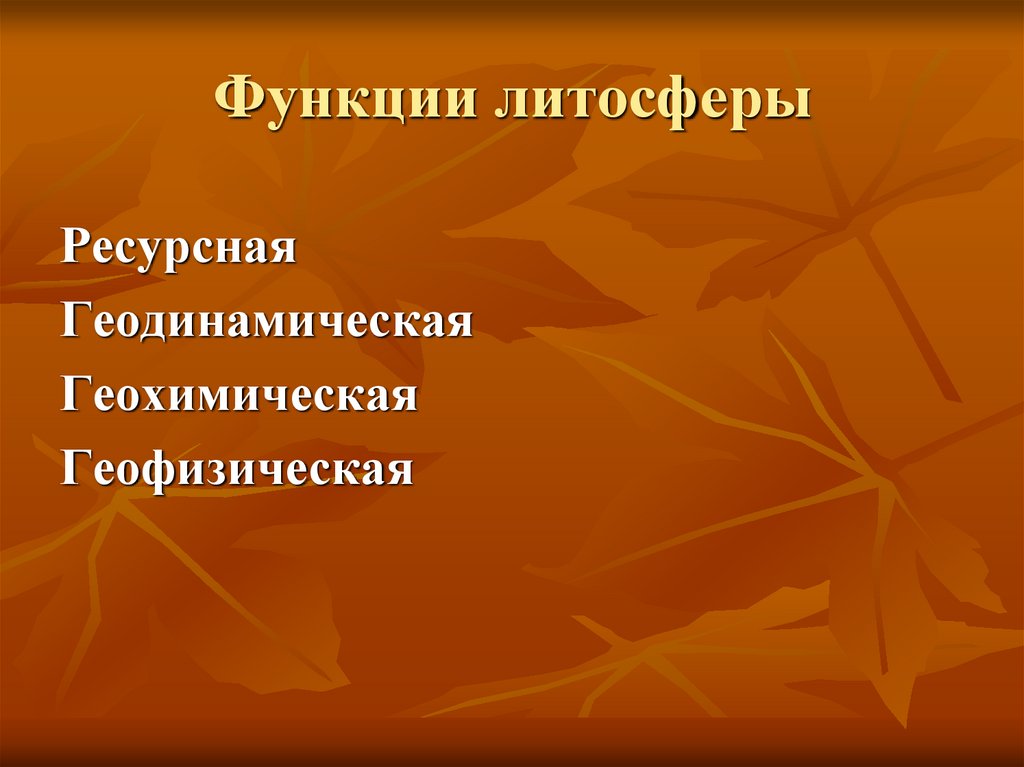 Функции литосферы

Ресурсная
Геодинамическая
Геохимическая
Геофизическая